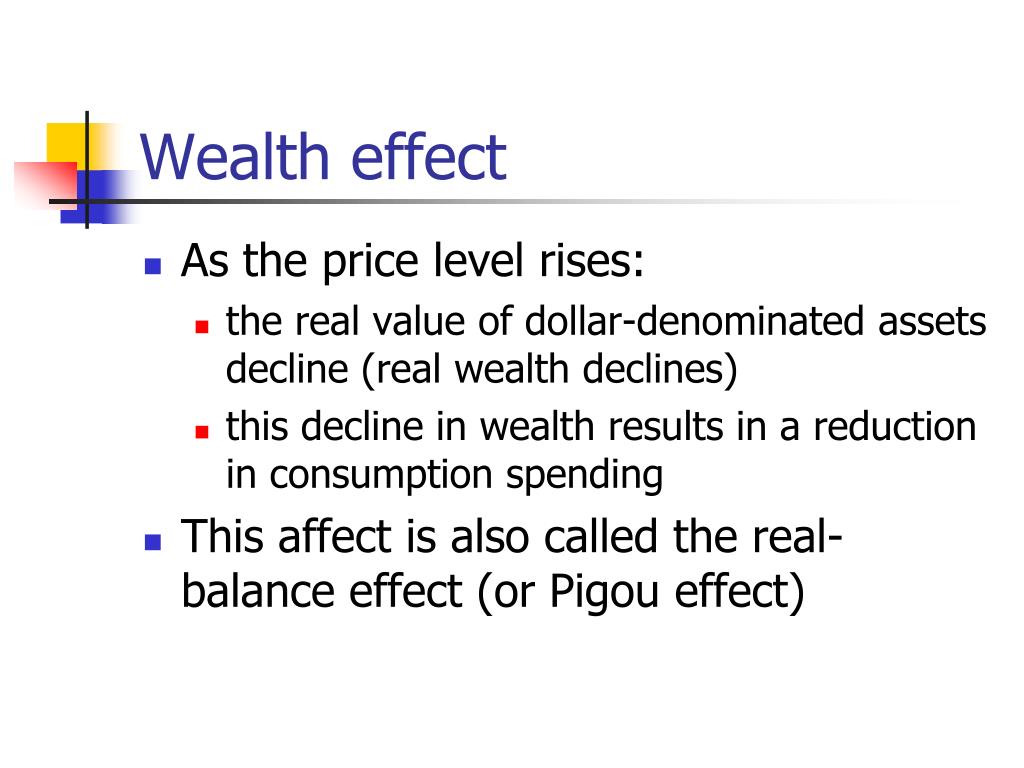 Wealth effect

As the price level rises:

the real value of dollar-denominated assets decline (real wealth declines)

this decline in wealth results in a reduction in consumption spending

This affect is also called the real-balance effect (or Pigou effect)